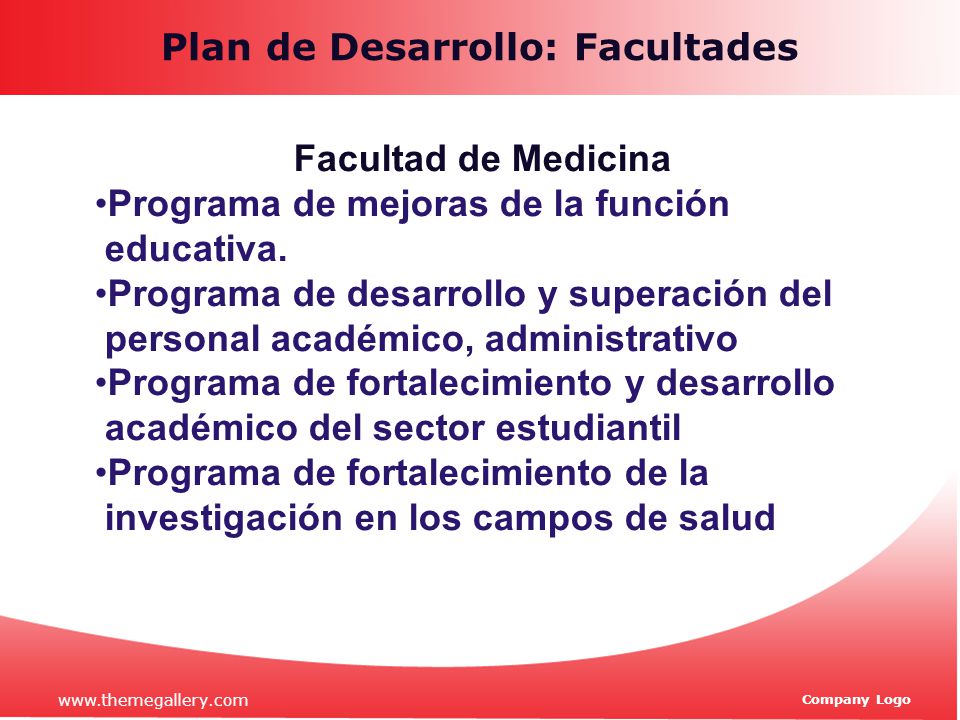 Plan de Desarrollo: Facultades

Facultad de Medicina

•Programa de mejoras de la función educativa.
•Programa de desarrollo y superación del personal académico, administrativo
•Programa de fortalecimiento y desarrollo académico del sector estudiantil
•Programa de fortalecimiento de la investigación en los campos de salud

www.themegallery.com

Company Logo